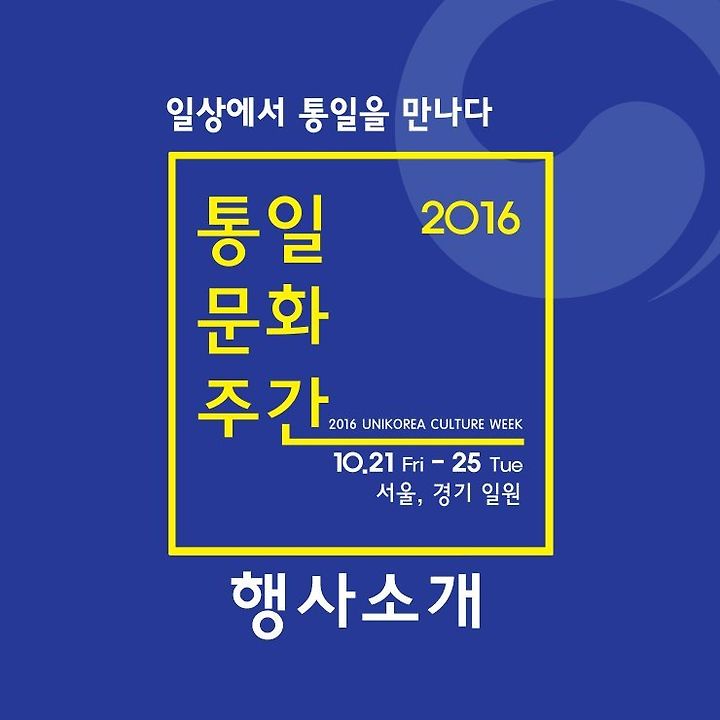 일상에서 통일을 만나다

통일
문화
주간

2016

2016 UNIKOREA CULTURE WEEK

10.21 Fri - 25 Tue
서울, 경기 일원

행사소개